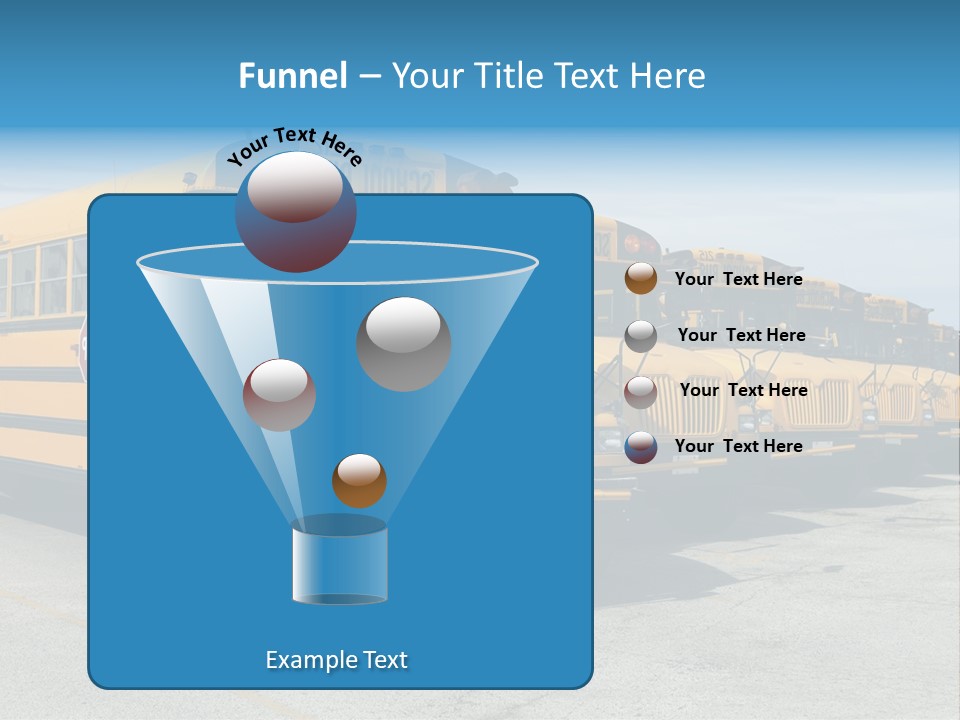 Funnel – Your Title Text Here

Your Text Here

Your Text Here

Your Text Here

Your Text Here

Your Text Here

Example Text